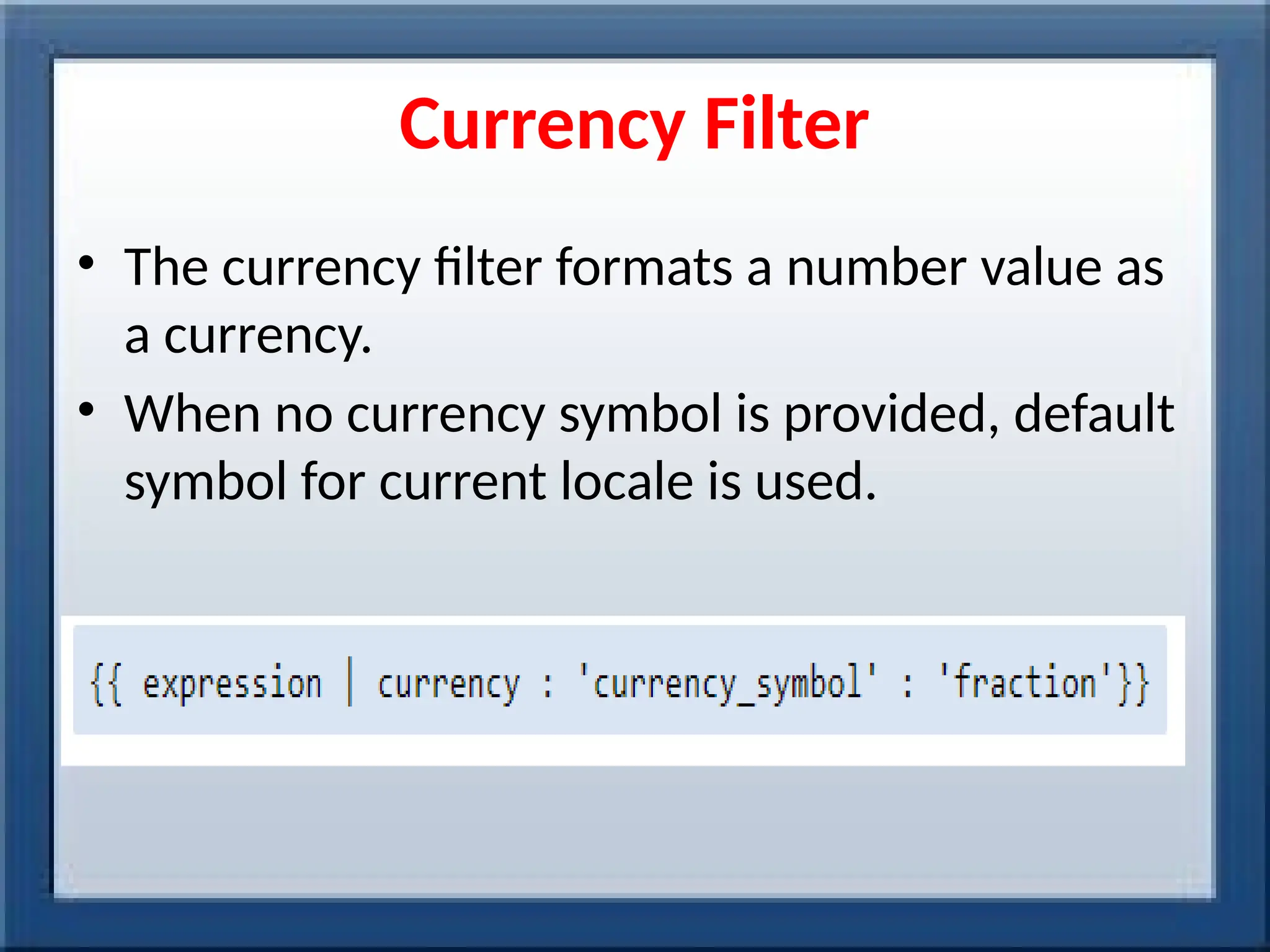 Currency Filter

• The currency filter formats a number value as a currency.

• When no currency symbol is provided, default symbol for current locale is used.

{{ expression | currency : 'currency_symbol' : 'fraction'}}